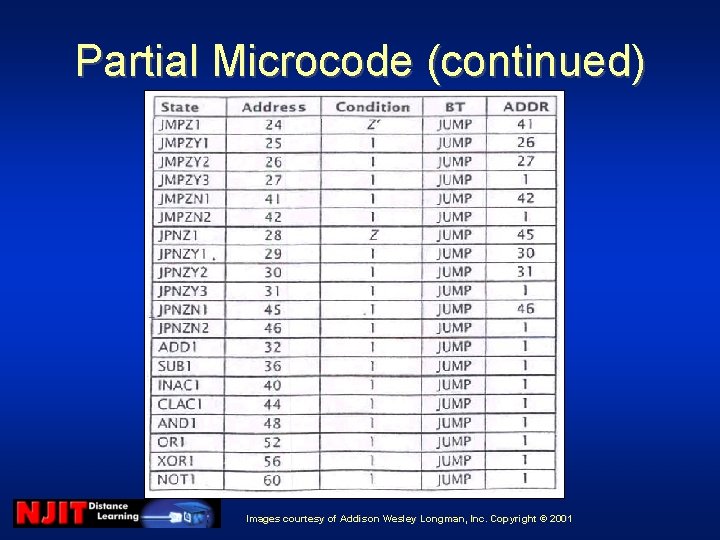 Partial Microcode (continued)

| State | Address | Condition | BT | ADDR |
|---|---|---|---|---|
| JMPZ1 | 24 | Z' | JUMP | 41 |
| JMPZY1 | 25 | 1 | JUMP | 26 |
| JMPZY2 | 26 | 1 | JUMP | 27 |
| JMPZY3 | 27 | 1 | JUMP | 1 |
| JMPZN1 | 41 | 1 | JUMP | 42 |
| JMPZN2 | 42 | 1 | JUMP | 1 |
| JPNZ1 | 28 | Z | JUMP | 45 |
| JPNZY1 | 29 | 1 | JUMP | 30 |
| JPNZY2 | 30 | 1 | JUMP | 31 |
| JPNZY3 | 31 | 1 | JUMP | 1 |
| JPNZN1 | 45 | 1 | JUMP | 46 |
| JPNZN2 | 46 | 1 | JUMP | 1 |
| ADD1 | 32 | 1 | JUMP | 1 |
| SUB1 | 36 | 1 | JUMP | 1 |
| INAC1 | 40 | 1 | JUMP | 1 |
| CLAC1 | 44 | 1 | JUMP | 1 |
| AND1 | 48 | 1 | JUMP | 1 |
| OR1 | 52 | 1 | JUMP | 1 |
| XOR1 | 56 | 1 | JUMP | 1 |
| NOT1 | 60 | 1 | JUMP | 1 |

NJIT Distance Learning

Images courtesy of Addison Wesley Longman, Inc. Copyright © 2001